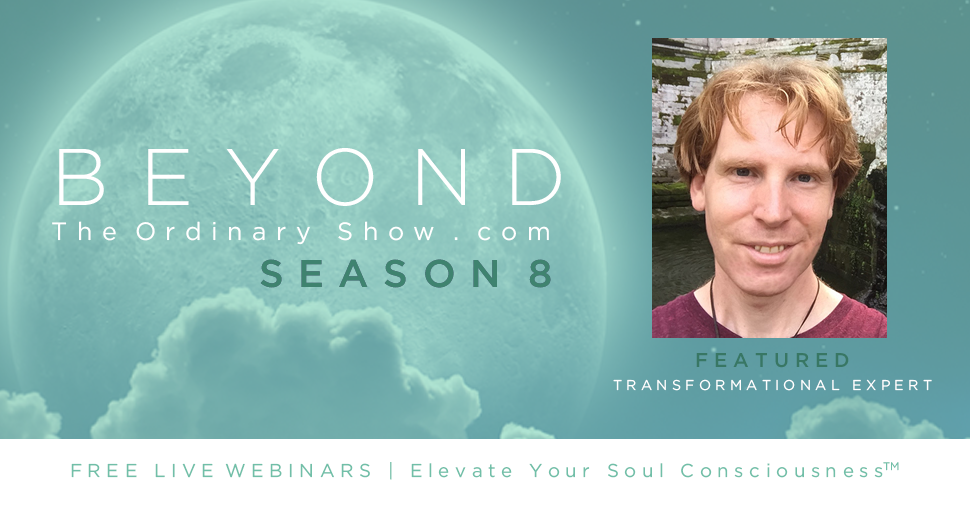 BEYOND
The Ordinary Show . com
SEASON 8

FEATURED
TRANSFORMATIONAL EXPERT

FREE LIVE WEBINARS | Elevate Your Soul Consciousness™